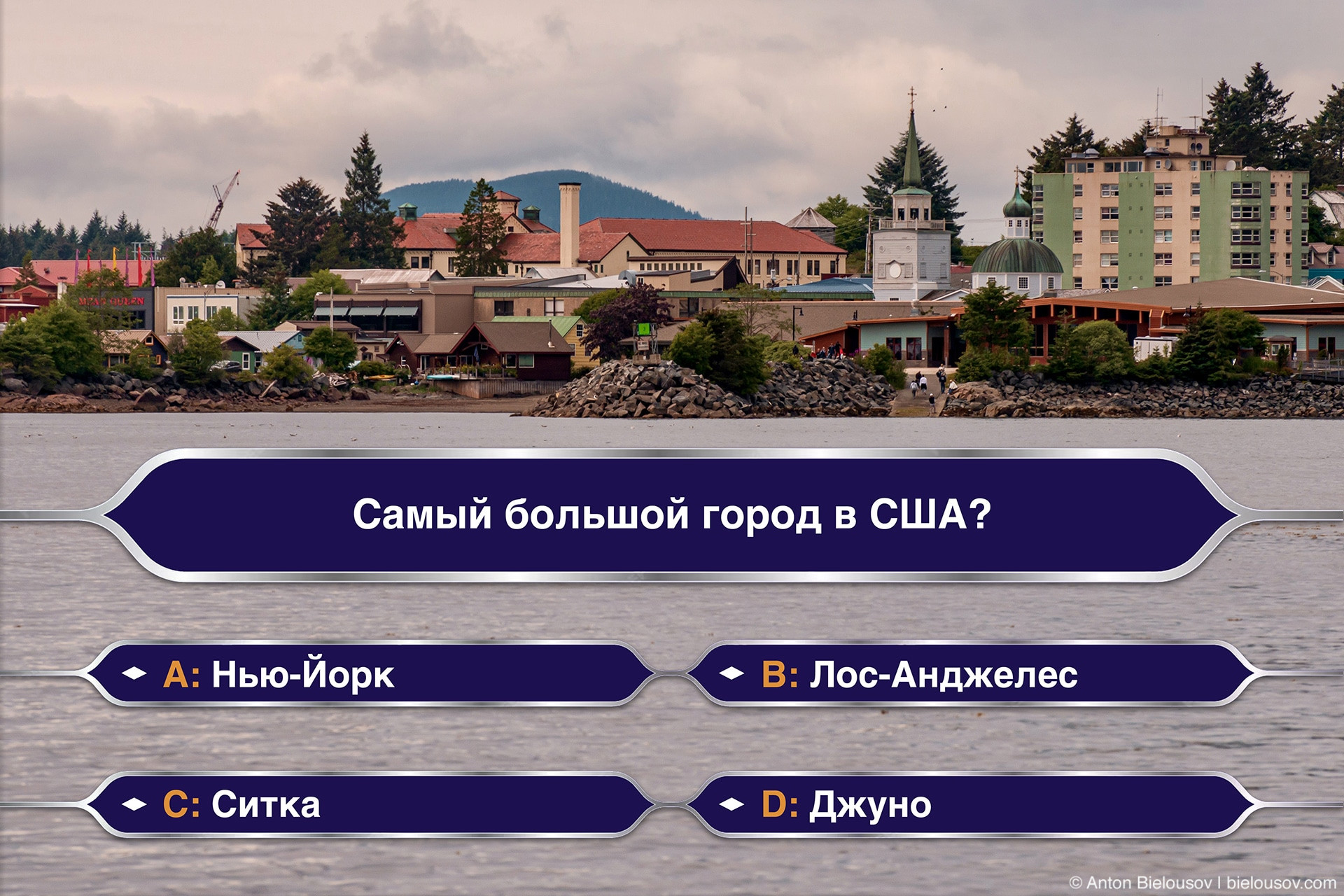 Самый большой город в США?

A: Нью-Йорк

B: Лос-Анджелес

C: Ситка

D: Джуно

© Anton Bielousov | bielousov.com